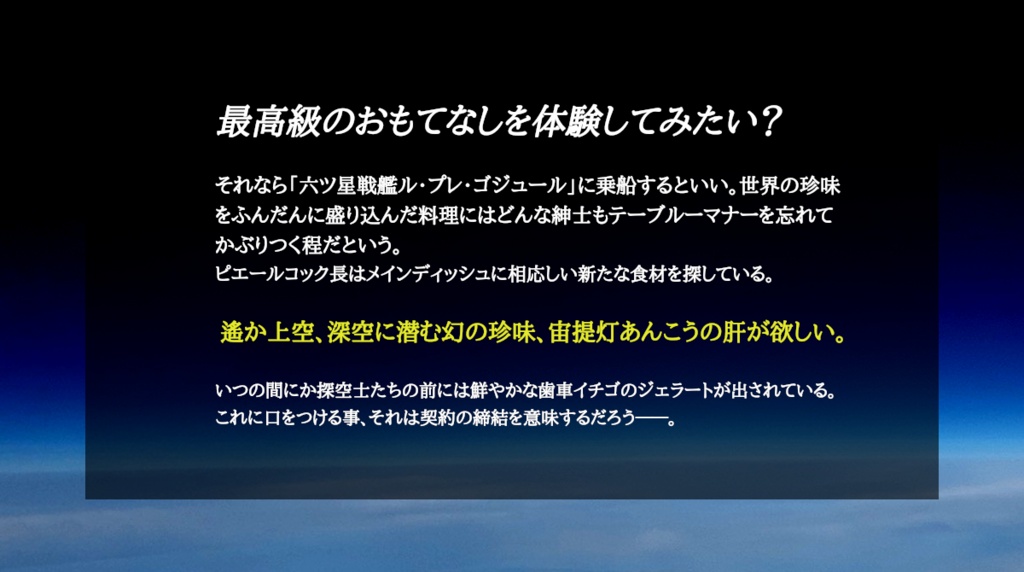 最高級のおもてなしを体験してみたい？

それなら「六ツ星戦艦ル・プレ・ゴジュール」に乗船するといい。世界の珍味をふんだんに盛り込んだ料理にはどんな紳士もテーブルーマナーを忘れてかぶりつく程だという。
ピエールコック長はメインディッシュに相応しい新たな食材を探している。

遙か上空、深空に潜む幻の珍味、宙提灯あんこうの肝が欲しい。

いつの間にか探空士たちの前には鮮やかな歯車イチゴのジェラートが出されている。
これに口をつける事、それは契約の締結を意味するだろう——。